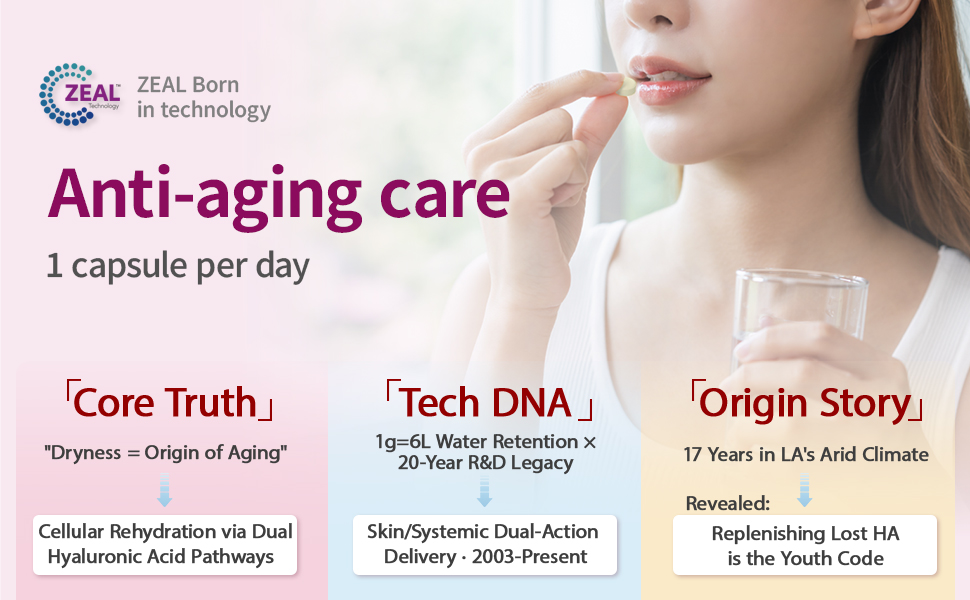 ZEAL Technology

ZEAL Born in technology

Anti-aging care

1 capsule per day

「Core Truth」

"Dryness = Origin of Aging"

Cellular Rehydration via Dual Hyaluronic Acid Pathways

「Tech DNA」

1g=6L Water Retention × 20-Year R&D Legacy

Skin/Systemic Dual-Action Delivery · 2003-Present

「Origin Story」

17 Years in LA's Arid Climate

Revealed:

Replenishing Lost HA is the Youth Code